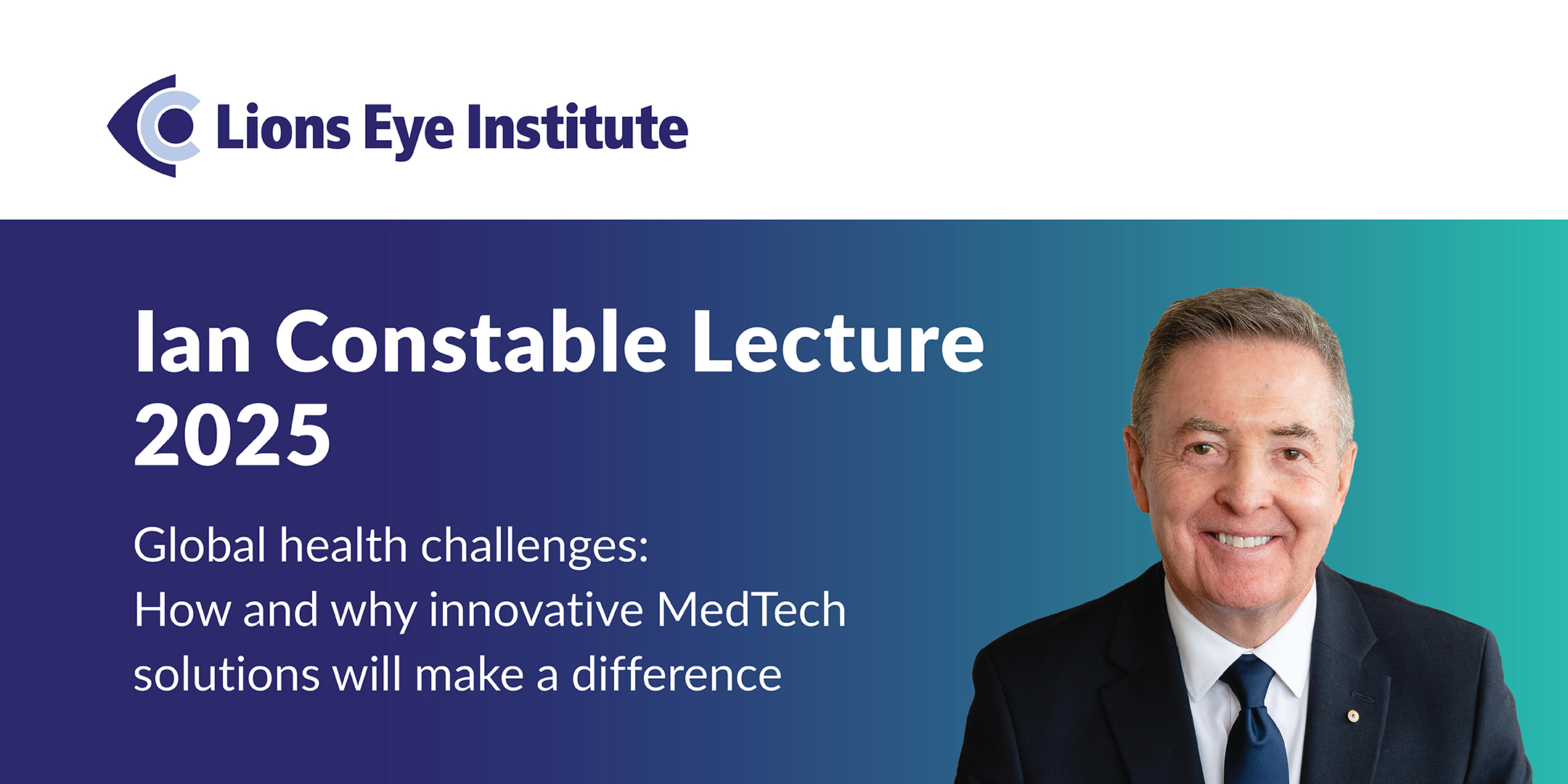 Lions Eye Institute

Ian Constable Lecture 2025

Global health challenges: How and why innovative MedTech solutions will make a difference